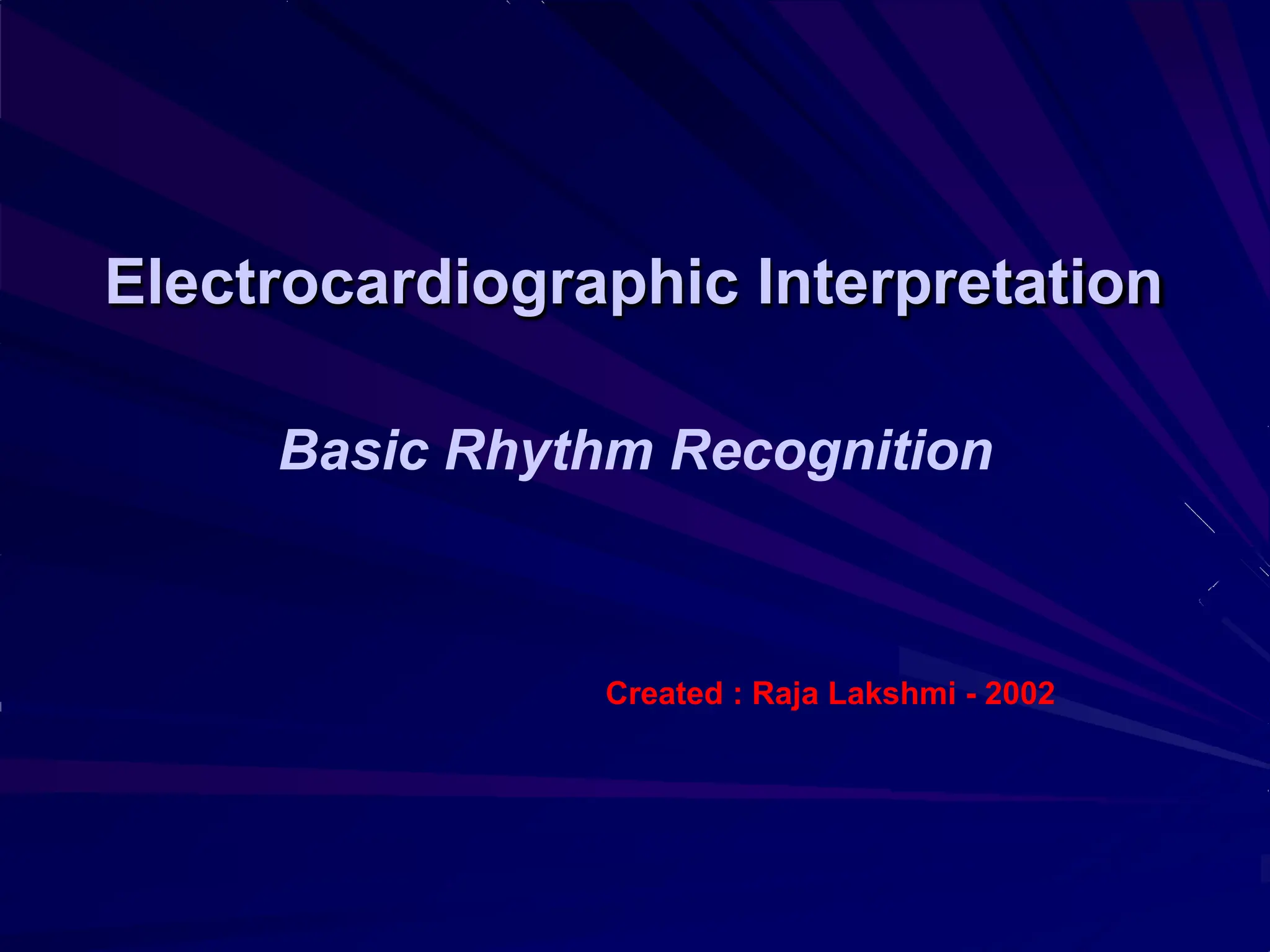 Electrocardiographic Interpretation

Basic Rhythm Recognition

Created : Raja Lakshmi - 2002